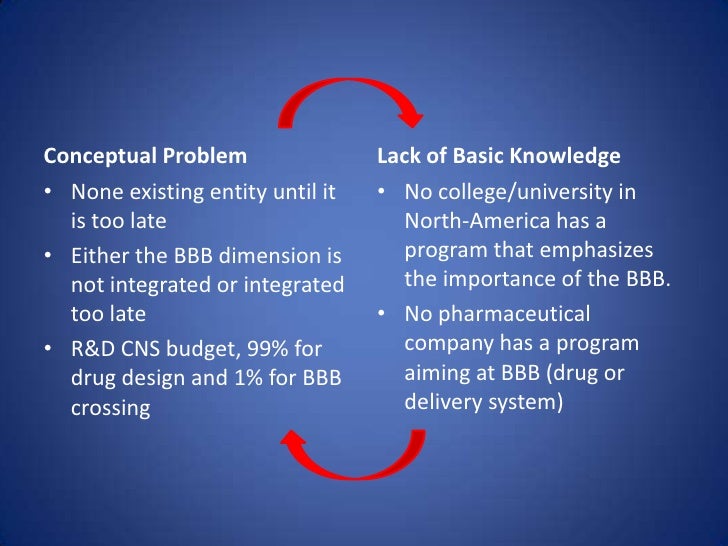 Conceptual Problem

• None existing entity until it is too late
• Either the BBB dimension is not integrated or integrated too late
• R&D CNS budget, 99% for drug design and 1% for BBB crossing

Lack of Basic Knowledge

• No college/university in North-America has a program that emphasizes the importance of the BBB.
• No pharmaceutical company has a program aiming at BBB (drug or delivery system)